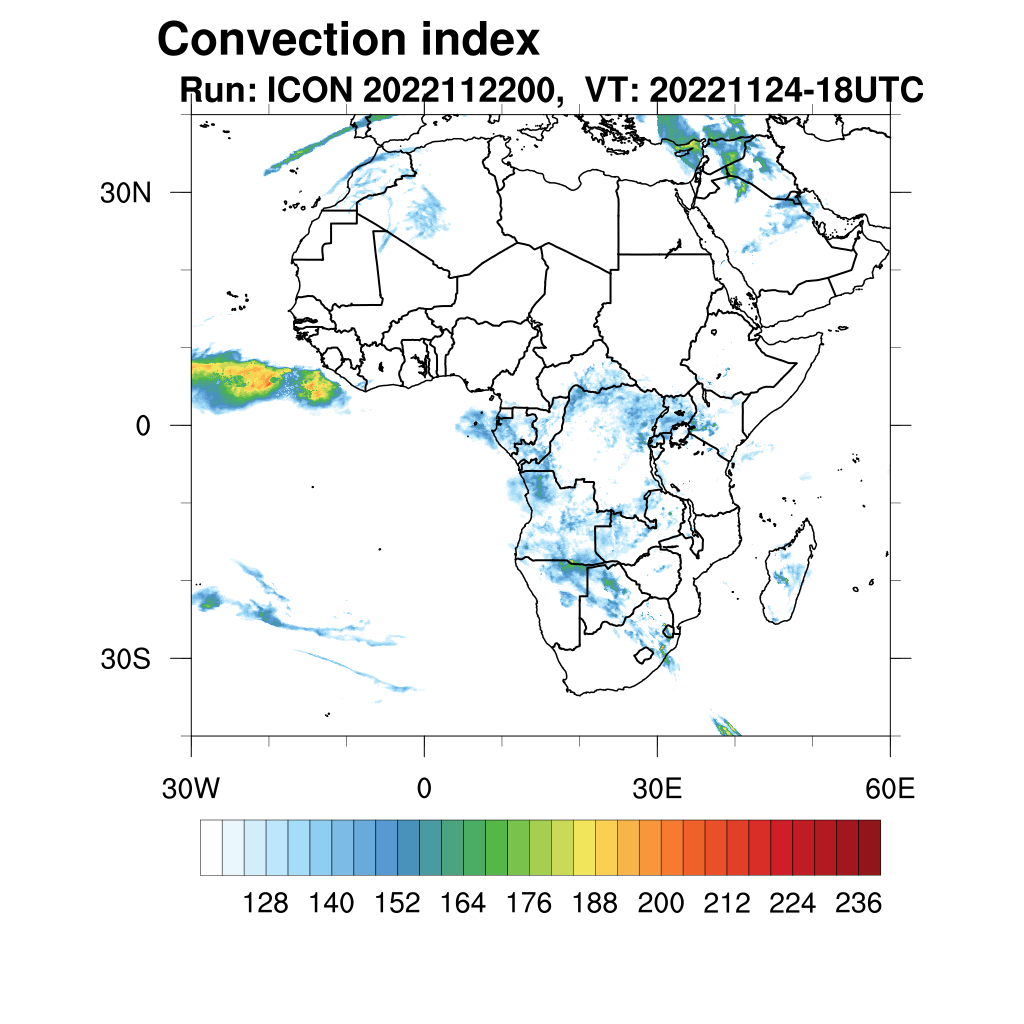 Convection index
Run: ICON 2022112200, VT: 20221124-18UTC

30N
0
30S

30W
0
30E
60E

128 140 152 164 176 188 200 212 224 236